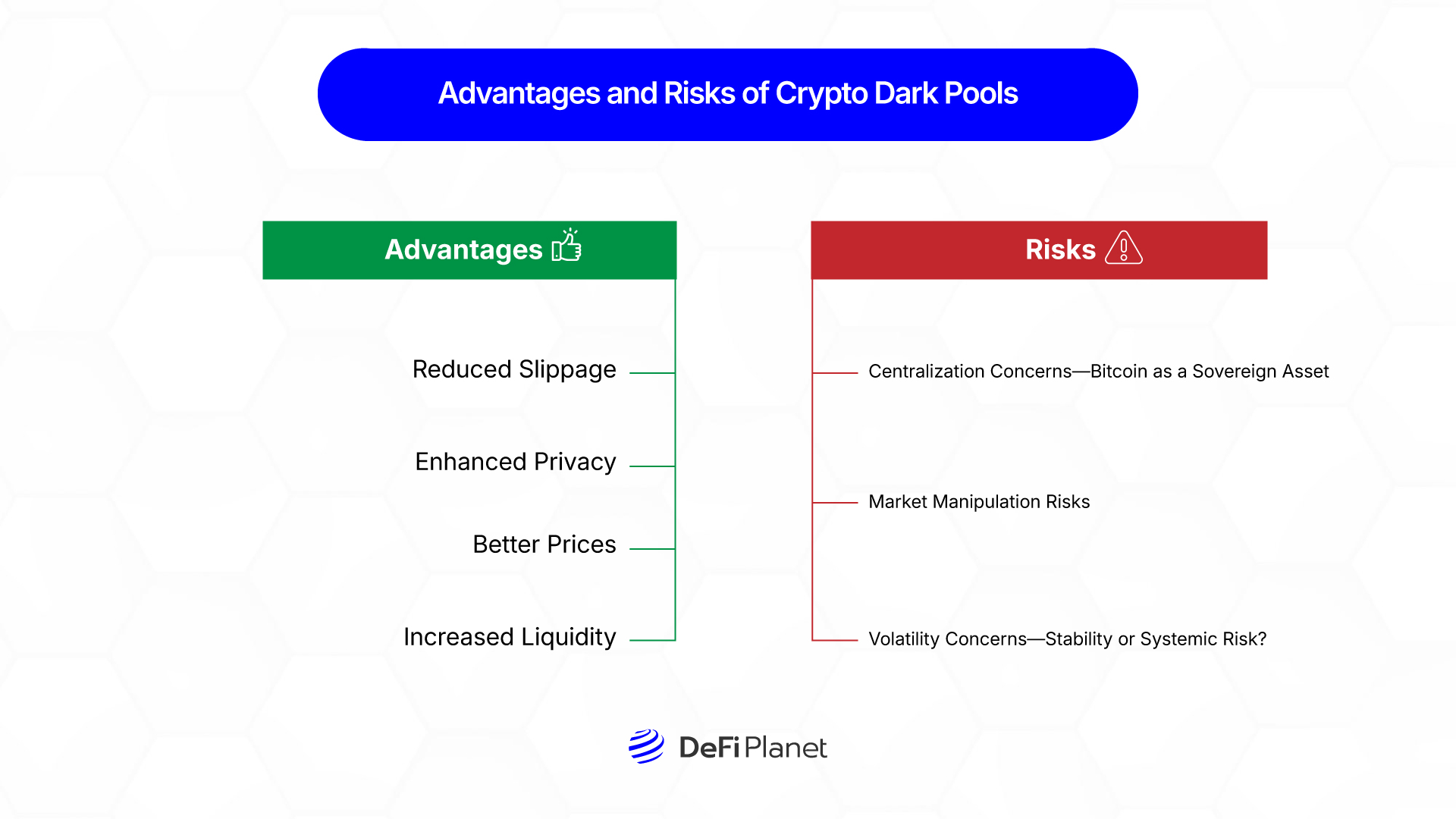 Advantages and Risks of Crypto Dark Pools

Advantages

Reduced Slippage

Enhanced Privacy

Better Prices

Increased Liquidity

Risks

Centralization Concerns—Bitcoin as a Sovereign Asset

Market Manipulation Risks

Volatility Concerns—Stability or Systemic Risk?

DeFi Planet